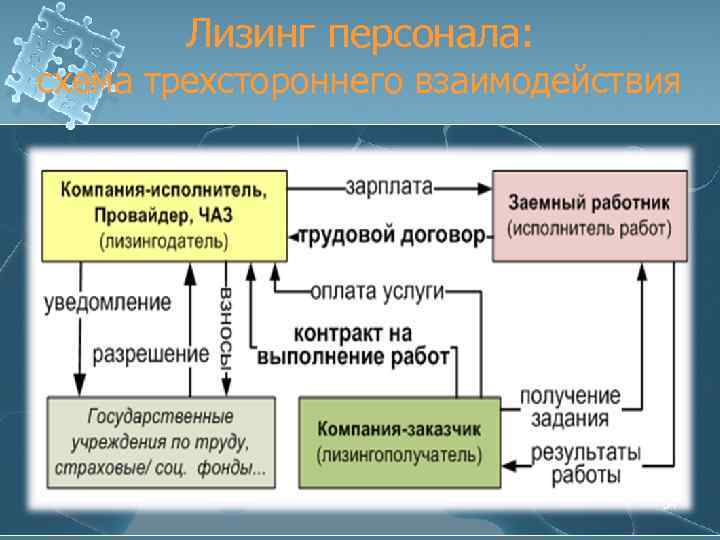 Лизинг персонала:
схема трехстороннего взаимодействия

Компания-исполнитель, Провайдер, ЧАЗ (лизингодатель)

зарплата

трудовой договор

Заемный работник (исполнитель работ)

уведомление

разрешение

взносы

оплата услуги

контракт на выполнение работ

Государственные учреждения по труду, страховые/ соц. фонды...

Компания-заказчик (лизингополучатель)

получение задания

результаты работы